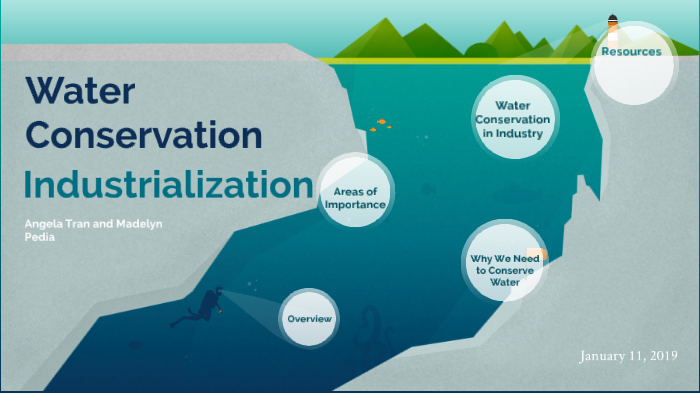 Water Conservation
Industrialization

Angela Tran and Madelyn Pedia

Resources

Water Conservation in Industry

Areas of Importance

Why We Need to Conserve Water

Overview

January 11, 2019